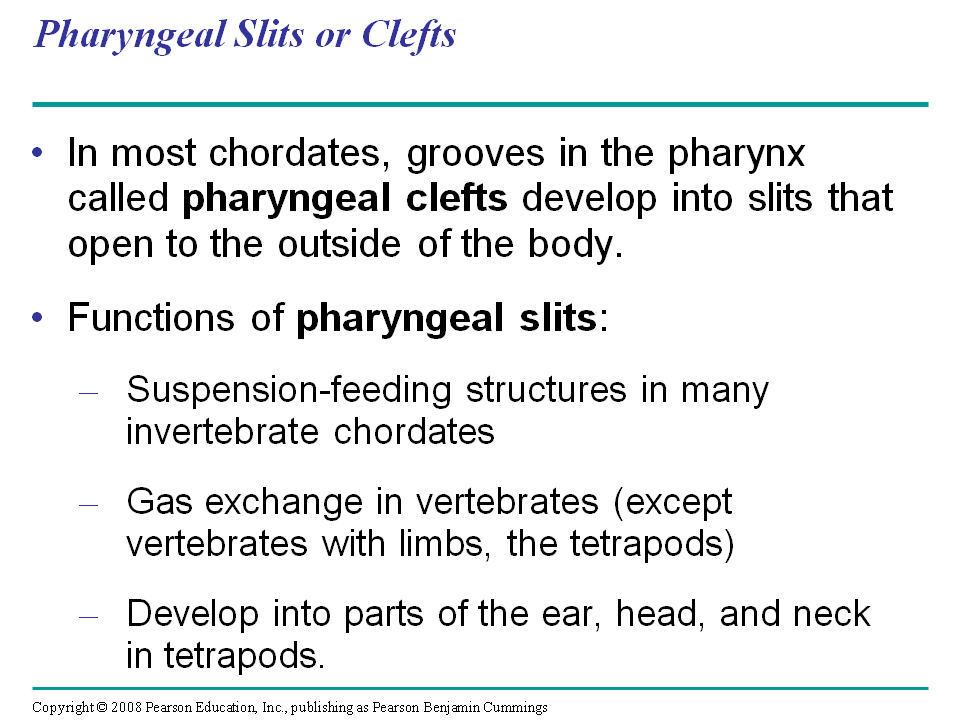 Pharyngeal Slits or Clefts

• In most chordates, grooves in the pharynx called pharyngeal clefts develop into slits that open to the outside of the body.

• Functions of pharyngeal slits:

– Suspension-feeding structures in many invertebrate chordates

– Gas exchange in vertebrates (except vertebrates with limbs, the tetrapods)

– Develop into parts of the ear, head, and neck in tetrapods.

Copyright © 2008 Pearson Education, Inc., publishing as Pearson Benjamin Cummings